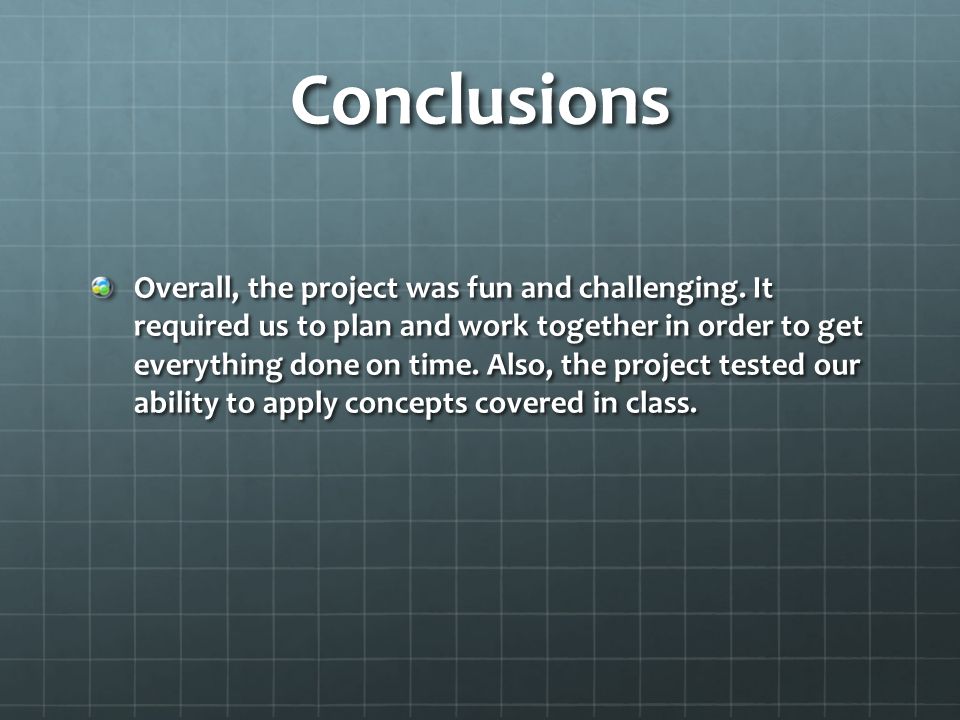 Conclusions

Overall, the project was fun and challenging. It required us to plan and work together in order to get everything done on time. Also, the project tested our ability to apply concepts covered in class.